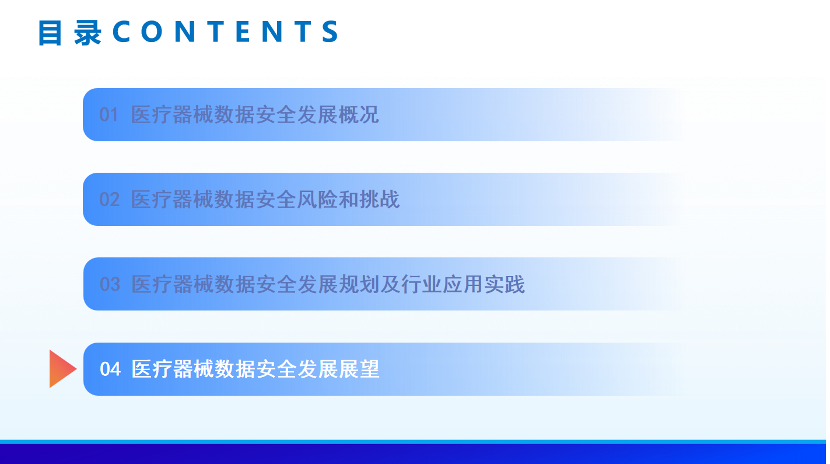 目录CONTENTS

01 医疗器械数据安全发展概况

02 医疗器械数据安全风险和挑战

03 医疗器械数据安全发展规划及行业应用实践

04 医疗器械数据安全发展展望